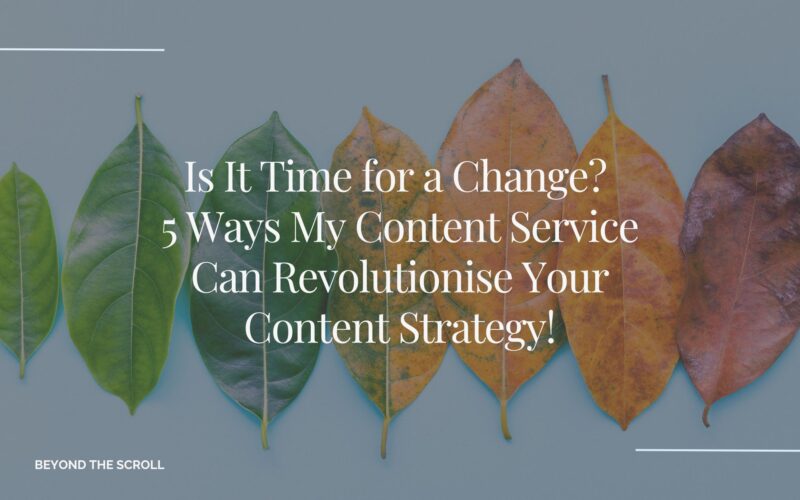 Is It Time for a Change?
5 Ways My Content Service Can Revolutionise Your Content Strategy!

BEYOND THE SCROLL